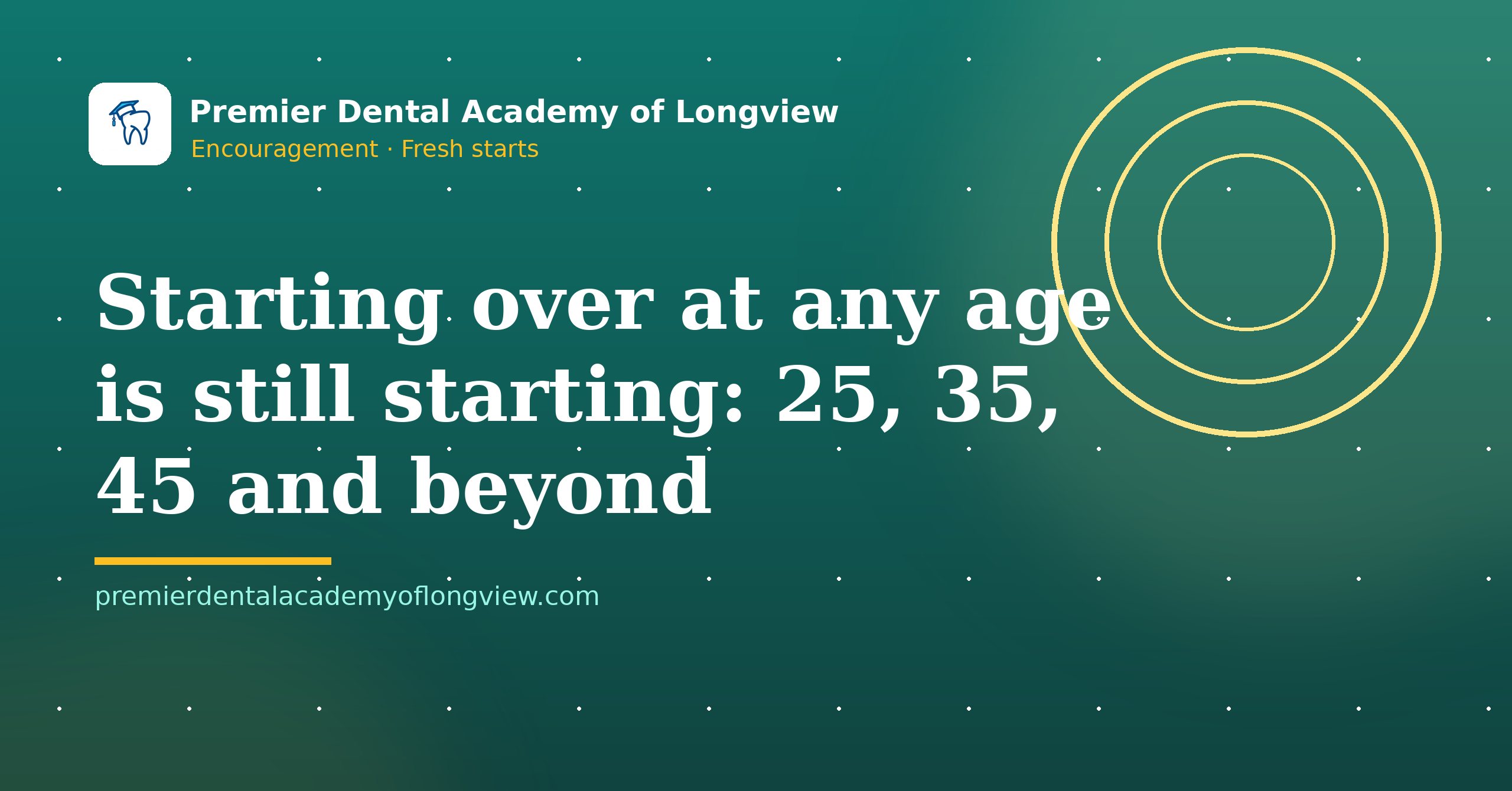 Premier Dental Academy of Longview
Encouragement · Fresh starts

Starting over at any age is still starting: 25, 35, 45 and beyond

premierdentalacademyoflongview.com